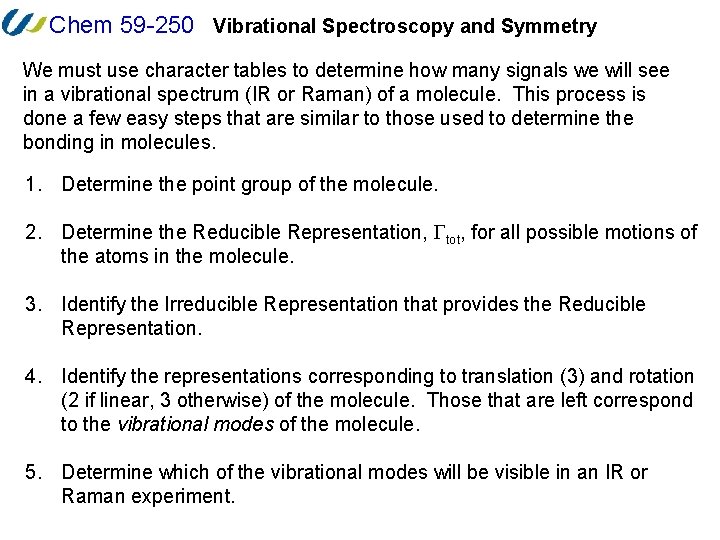 Chem 59-250 Vibrational Spectroscopy and Symmetry

We must use character tables to determine how many signals we will see in a vibrational spectrum (IR or Raman) of a molecule. This process is done a few easy steps that are similar to those used to determine the bonding in molecules.

1. Determine the point group of the molecule.

2. Determine the Reducible Representation, $\Gamma_{tot}$, for all possible motions of the atoms in the molecule.

3. Identify the Irreducible Representation that provides the Reducible Representation.

4. Identify the representations corresponding to translation (3) and rotation (2 if linear, 3 otherwise) of the molecule. Those that are left correspond to the vibrational modes of the molecule.

5. Determine which of the vibrational modes will be visible in an IR or Raman experiment.